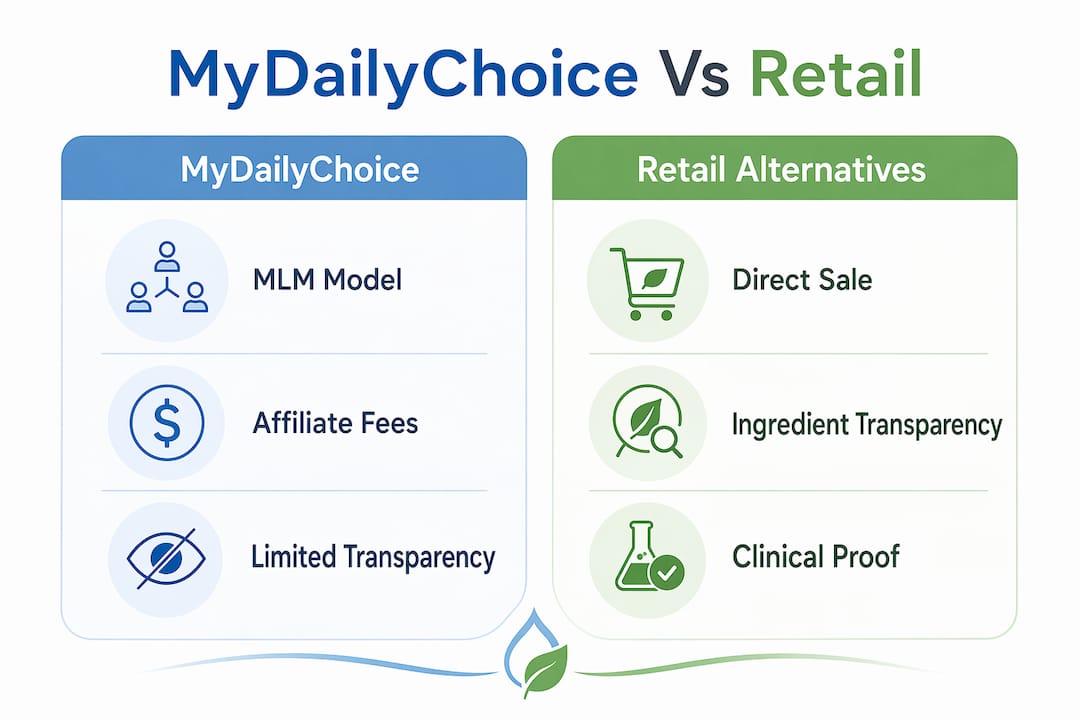 MyDailyChoice Vs Retail

MyDailyChoice

MLM Model

Affiliate Fees

Limited Transparency

Retail Alternatives

Direct Sale

Ingredient Transparency

Clinical Proof